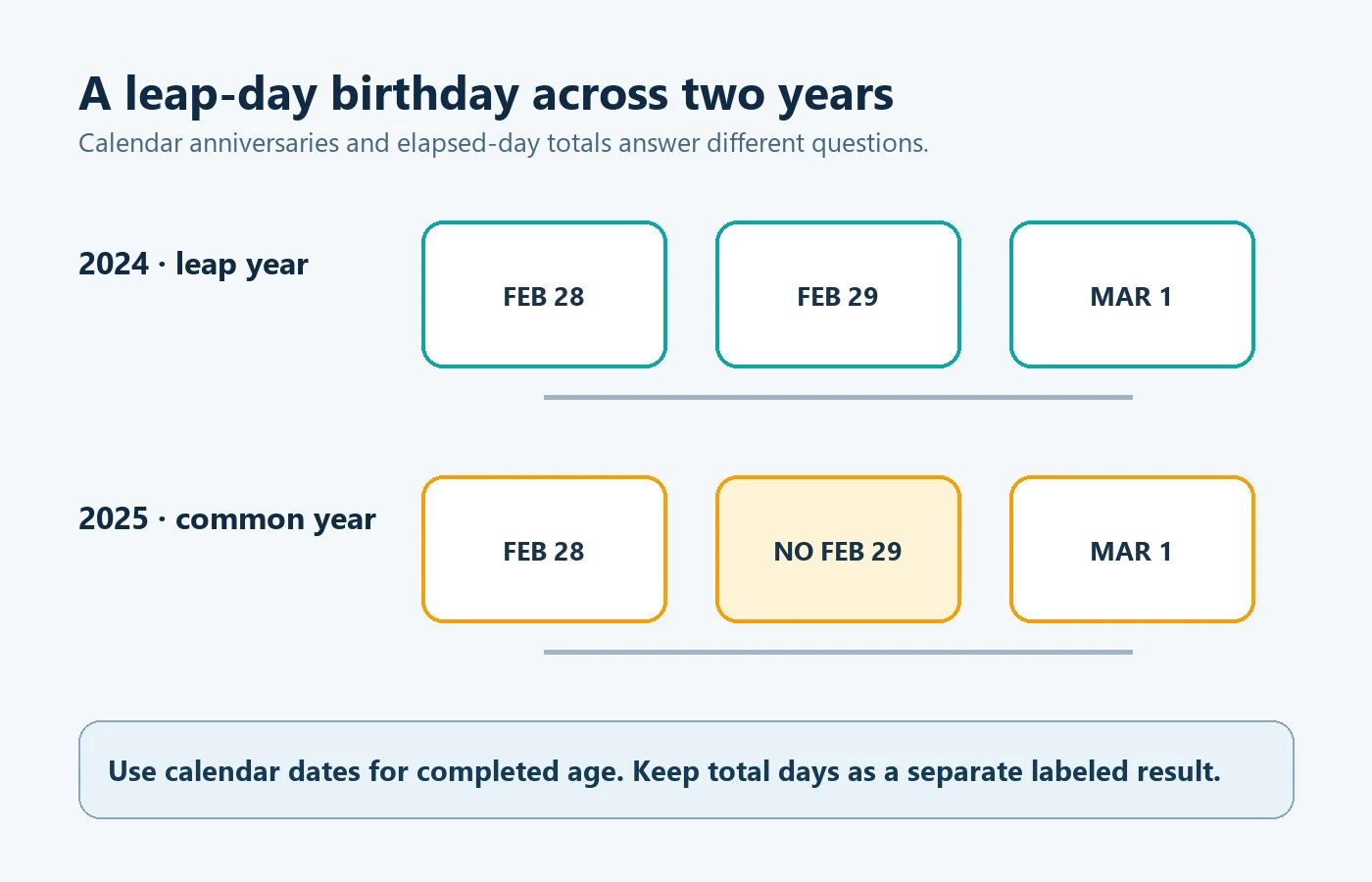 A leap-day birthday across two years

Calendar anniversaries and elapsed-day totals answer different questions.

2024 · leap year

FEB 28

FEB 29

MAR 1

2025 · common year

FEB 28

NO FEB 29

MAR 1

Use calendar dates for completed age. Keep total days as a separate labeled result.